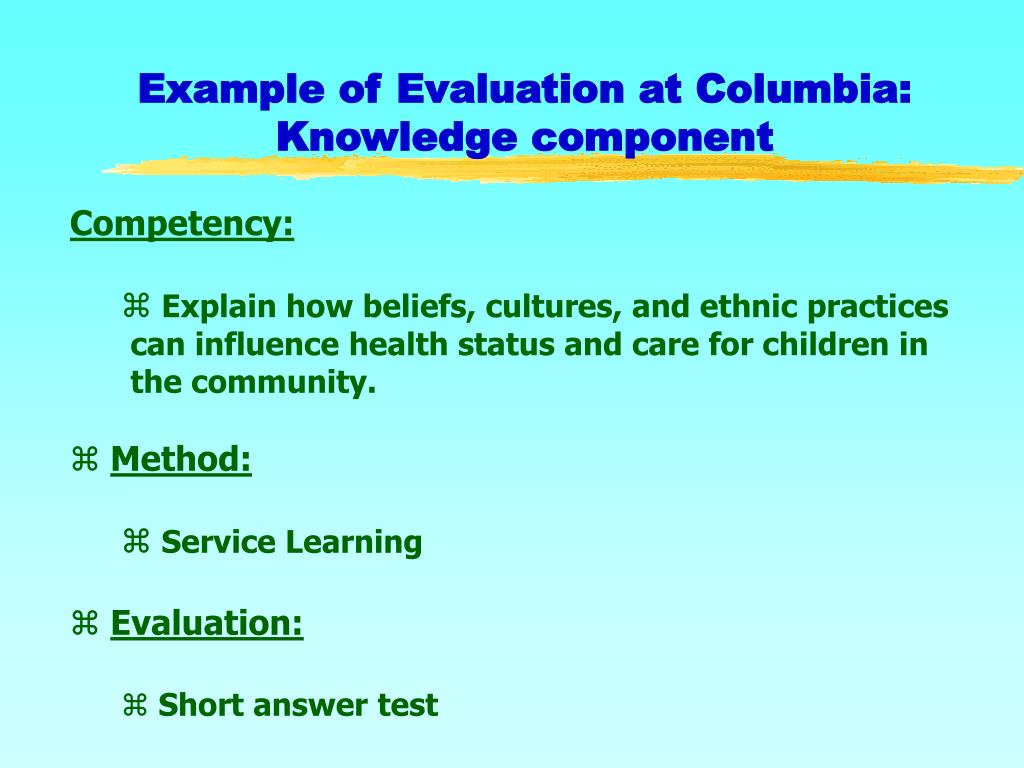 Example of Evaluation at Columbia: Knowledge component

Competency:

⌘ Explain how beliefs, cultures, and ethnic practices can influence health status and care for children in the community.

⌘ Method:

⌘ Service Learning

⌘ Evaluation:

⌘ Short answer test